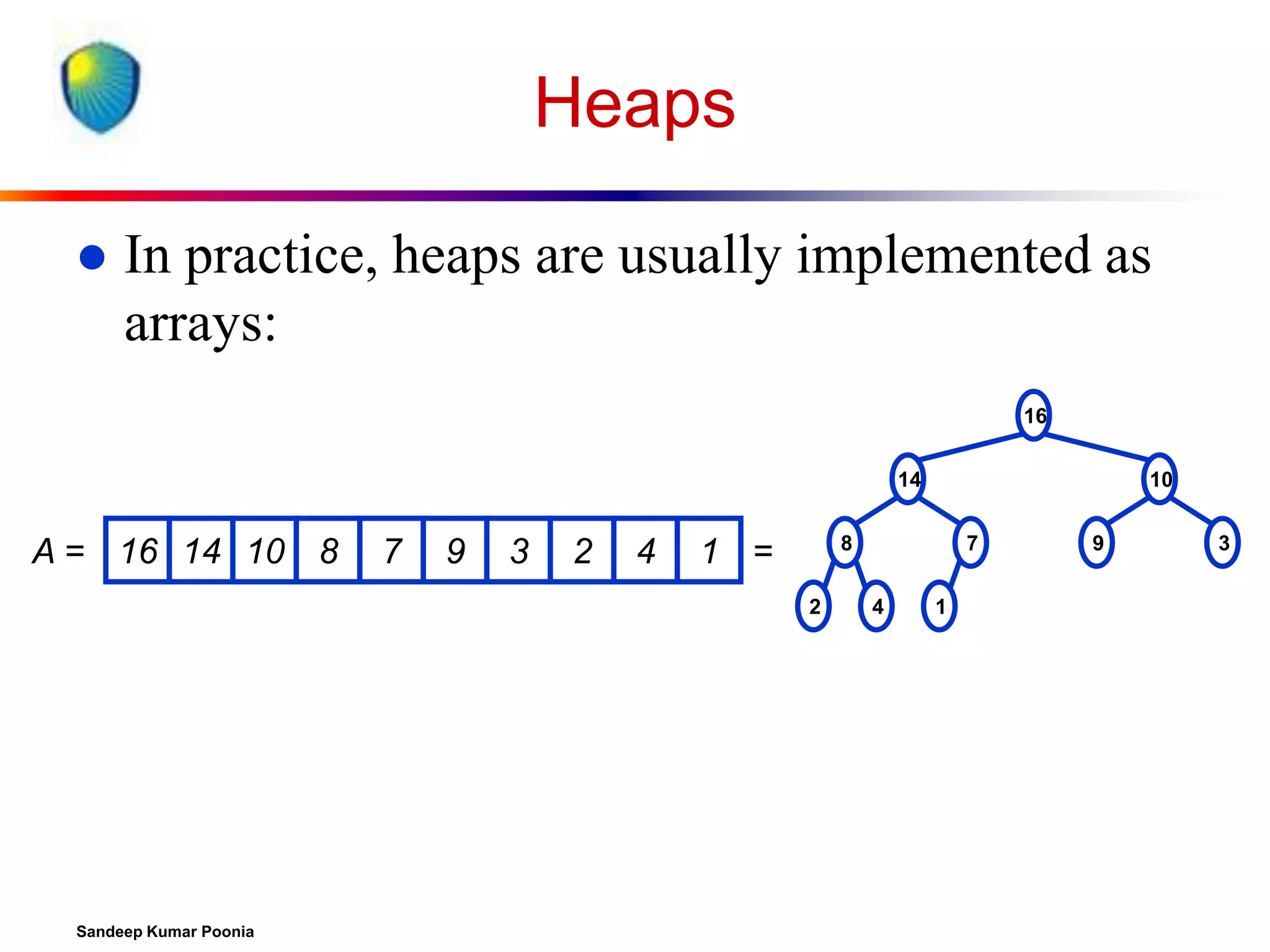 Heaps

● In practice, heaps are usually implemented as arrays:

A =
| 16 | 14 | 10 | 8 | 7 | 9 | 3 | 2 | 4 | 1 |
|---|---|---|---|---|---|---|---|---|---|
=

16
14 10
8 7 9 3
2 4 1

Sandeep Kumar Poonia